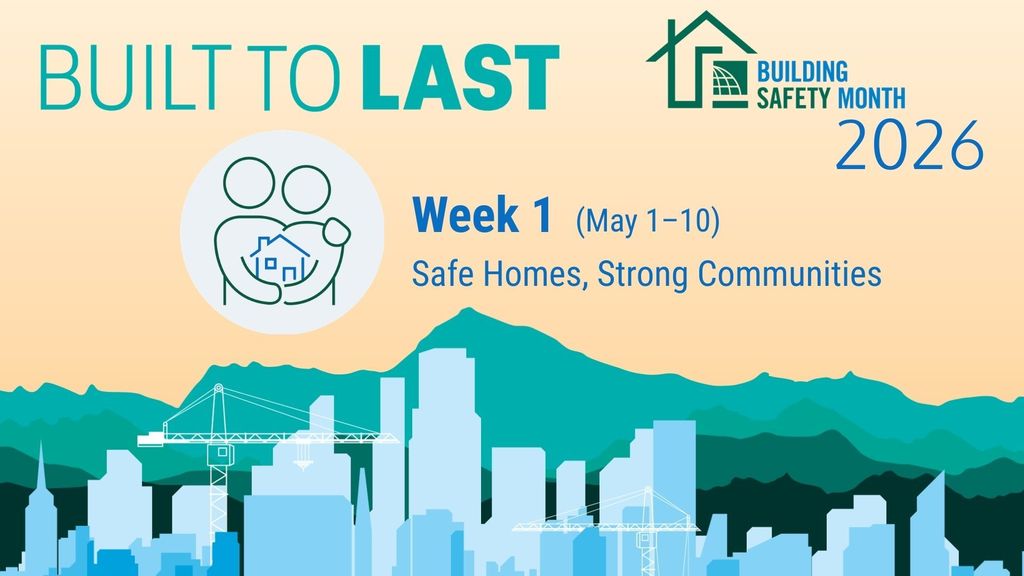 BUILT TO LAST

BUILDING SAFETY MONTH 2026

Week 1 (May 1–10)
Safe Homes, Strong Communities